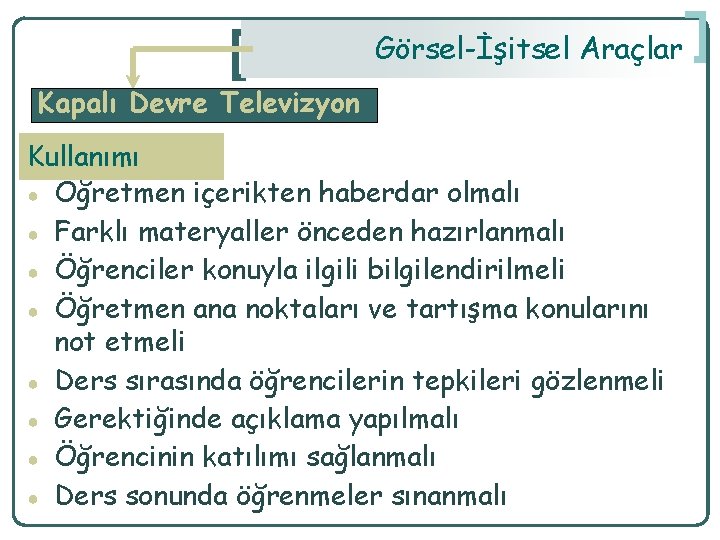 Görsel-İşitsel Araçlar

Kapalı Devre Televizyon

Kullanımı

- Öğretmen içerikten haberdar olmalı
- Farklı materyaller önceden hazırlanmalı
- Öğrenciler konuyla ilgili bilgilendirilmeli
- Öğretmen ana noktaları ve tartışma konularını not etmeli
- Ders sırasında öğrencilerin tepkileri gözlenmeli
- Gerektiğinde açıklama yapılmalı
- Öğrencinin katılımı sağlanmalı
- Ders sonunda öğrenmeler sınanmalı